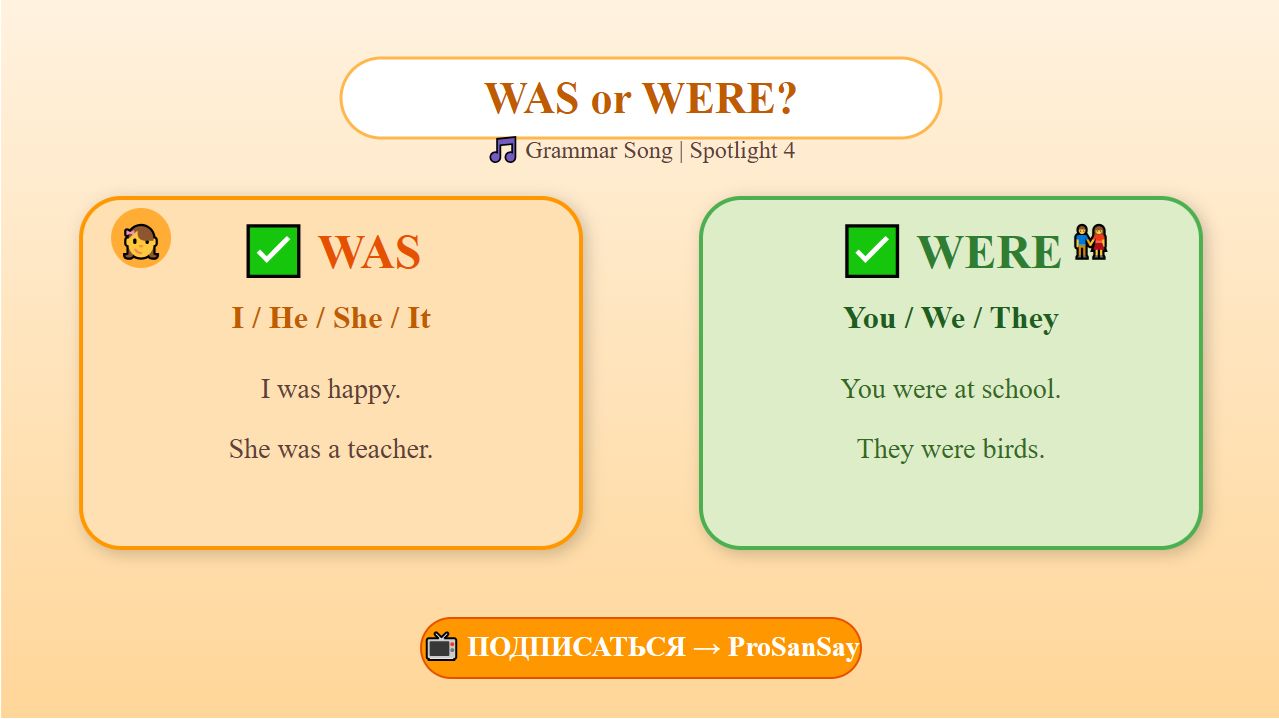 WAS or WERE?

Grammar Song | Spotlight 4

WAS

I / He / She / It

I was happy.

She was a teacher.

WERE

You / We / They

You were at school.

They were birds.

ПОДПИСАТЬСЯ → ProSanSay